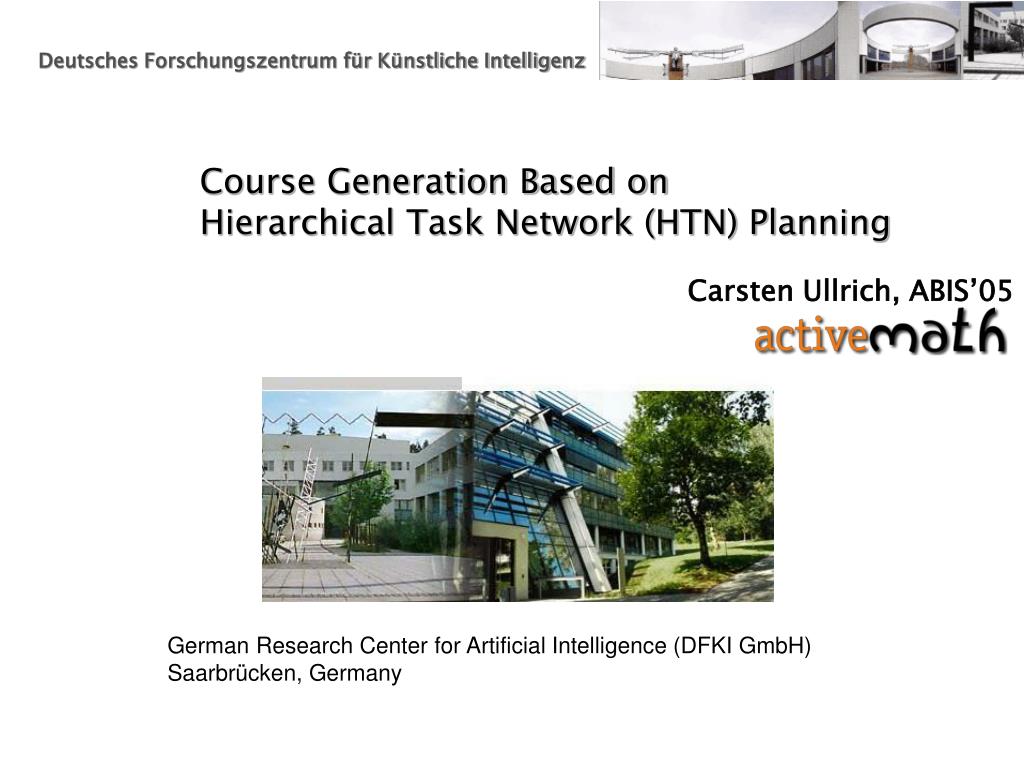 Deutsches Forschungszentrum für Künstliche Intelligenz

Course Generation Based on
Hierarchical Task Network (HTN) Planning

Carsten Ullrich, ABIS'05

activemath

German Research Center for Artificial Intelligence (DFKI GmbH)
Saarbrücken, Germany